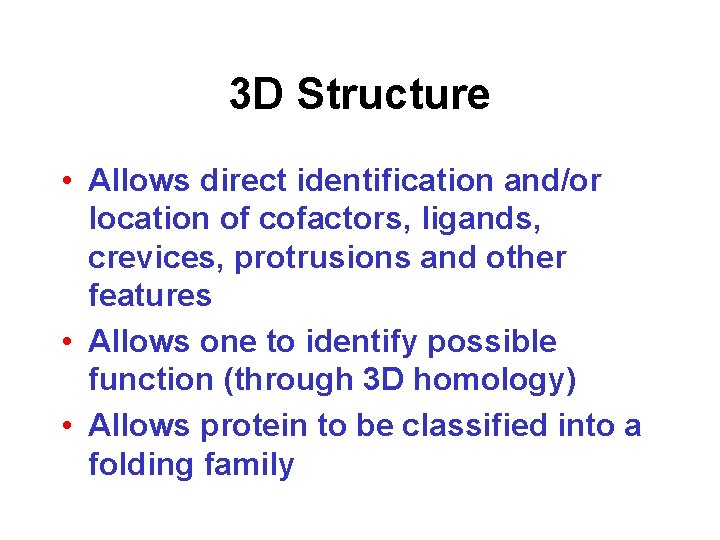 3D Structure

• Allows direct identification and/or location of cofactors, ligands, crevices, protrusions and other features
• Allows one to identify possible function (through 3D homology)
• Allows protein to be classified into a folding family